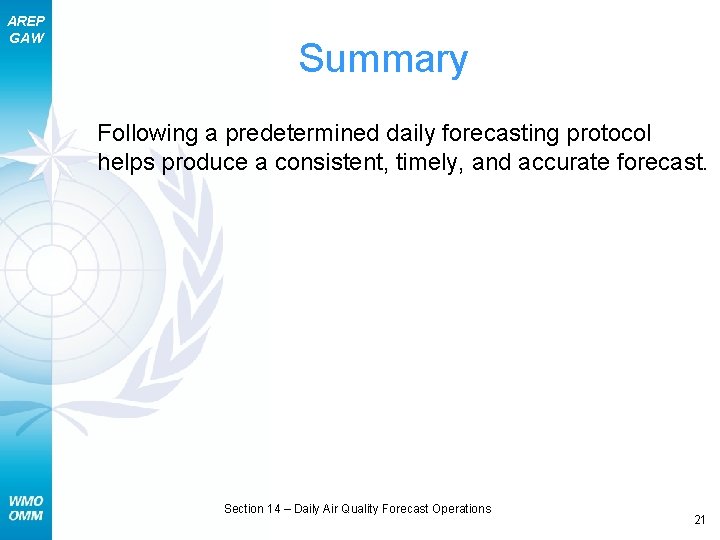 AREP
GAW

Summary

Following a predetermined daily forecasting protocol helps produce a consistent, timely, and accurate forecast.

WMO
OMM

Section 14 – Daily Air Quality Forecast Operations

21